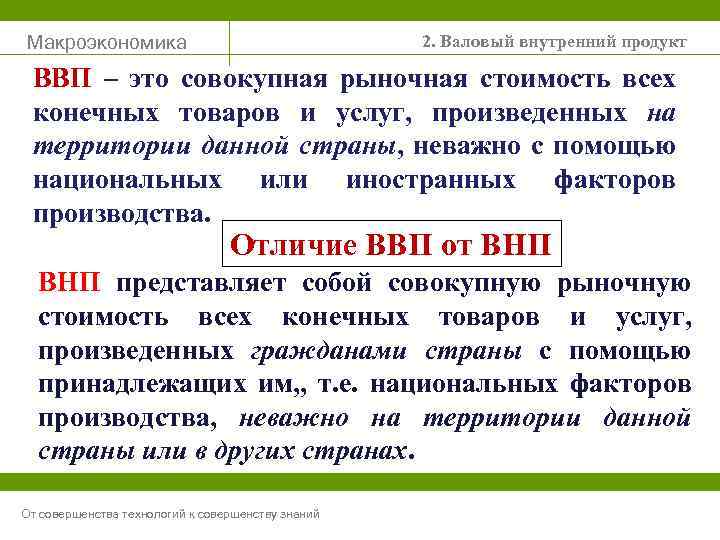 Макроэкономика

2. Валовый внутренний продукт

ВВП – это совокупная рыночная стоимость всех конечных товаров и услуг, произведенных на территории данной страны, неважно с помощью национальных или иностранных факторов производства.

Отличие ВВП от ВНП

ВНП представляет собой совокупную рыночную стоимость всех конечных товаров и услуг, произведенных гражданами страны с помощью принадлежащих им,, т.е. национальных факторов производства, неважно на территории данной страны или в других странах.

От совершенства технологий к совершенству знаний